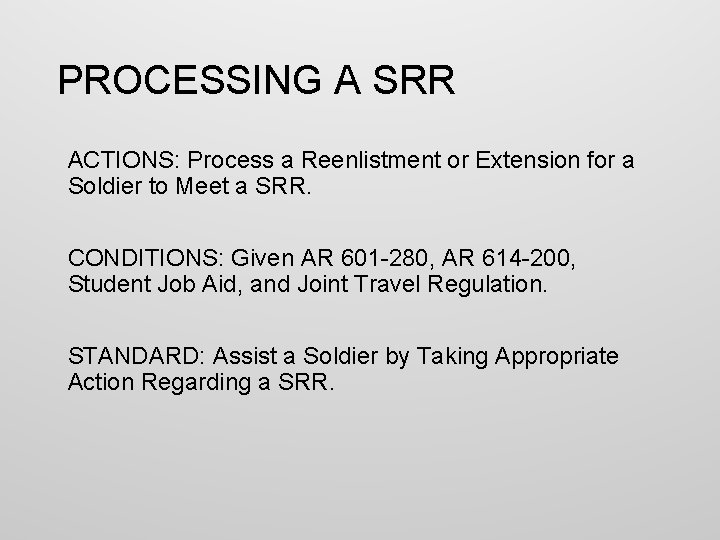 PROCESSING A SRR

ACTIONS: Process a Reenlistment or Extension for a Soldier to Meet a SRR.

CONDITIONS: Given AR 601-280, AR 614-200, Student Job Aid, and Joint Travel Regulation.

STANDARD: Assist a Soldier by Taking Appropriate Action Regarding a SRR.